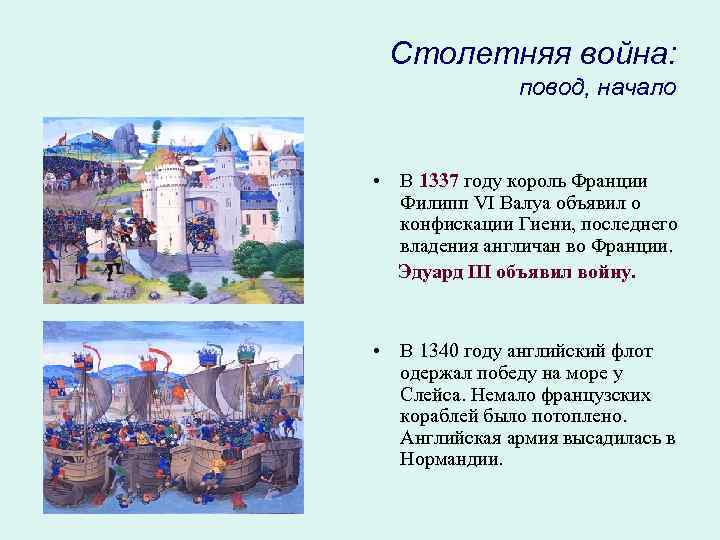 Столетняя война:
повод, начало

• В 1337 году король Франции Филипп VI Валуа объявил о конфискации Гиени, последнего владения англичан во Франции.
Эдуард III объявил войну.

• В 1340 году английский флот одержал победу на море у Слейса. Немало французских кораблей было потоплено. Английская армия высадилась в Нормандии.